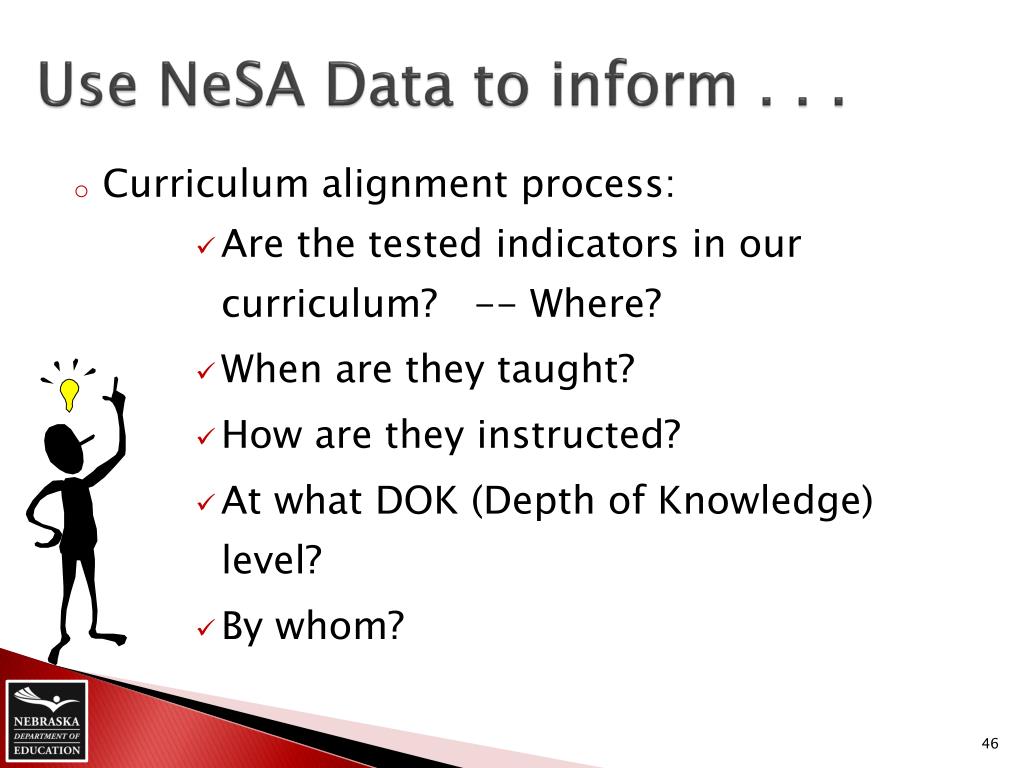 Use NeSA Data to inform . . .

o Curriculum alignment process:

✓ Are the tested indicators in our curriculum? -- Where?

✓ When are they taught?

✓ How are they instructed?

✓ At what DOK (Depth of Knowledge) level?

✓ By whom?

NEBRASKA DEPARTMENT OF EDUCATION

46